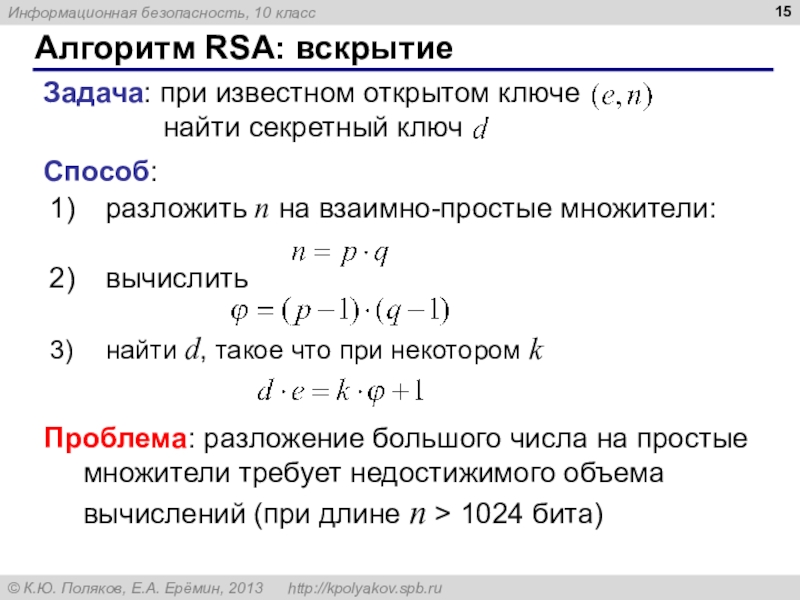 Информационная безопасность, 10 класс

15

Алгоритм RSA: вскрытие

Задача: при известном открытом ключе $(e, n)$ найти секретный ключ $d$

Способ:

1) разложить $n$ на взаимно-простые множители:

$n = p \cdot q$

2) вычислить

$\varphi = (p-1) \cdot (q-1)$

3) найти $d$, такое что при некотором $k$

$d \cdot e = k \cdot \varphi + 1$

Проблема: разложение большого числа на простые множители требует недостижимого объема вычислений (при длине $n$ > 1024 бита)

© К.Ю. Поляков, Е.А. Ерёмин, 2013 http://kpolyakov.spb.ru